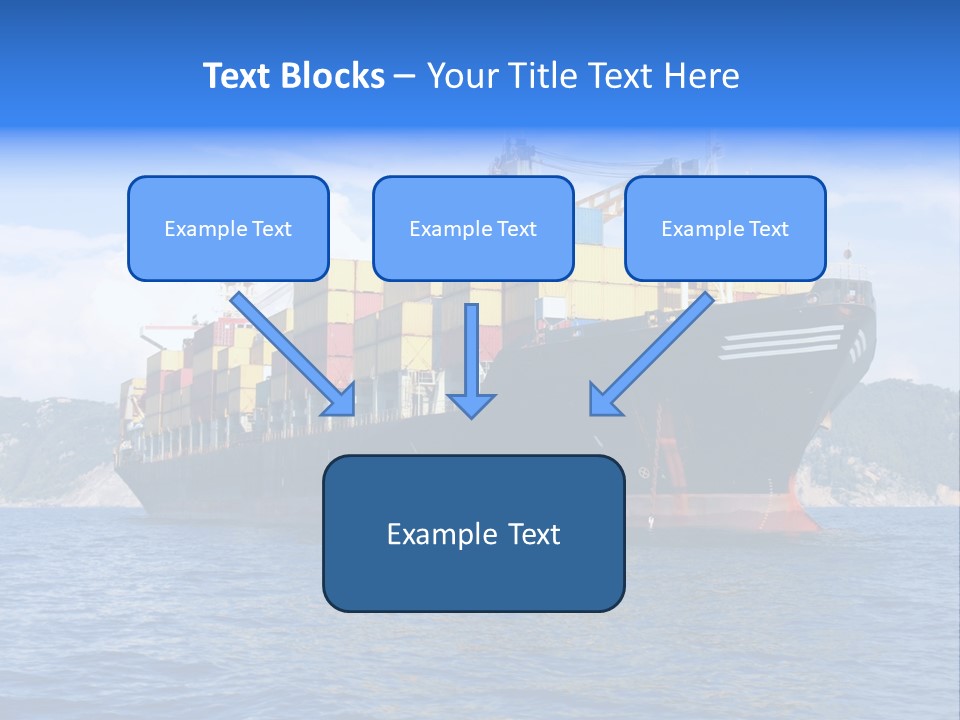 Text Blocks – Your Title Text Here

Example Text

Example Text

Example Text

Example Text